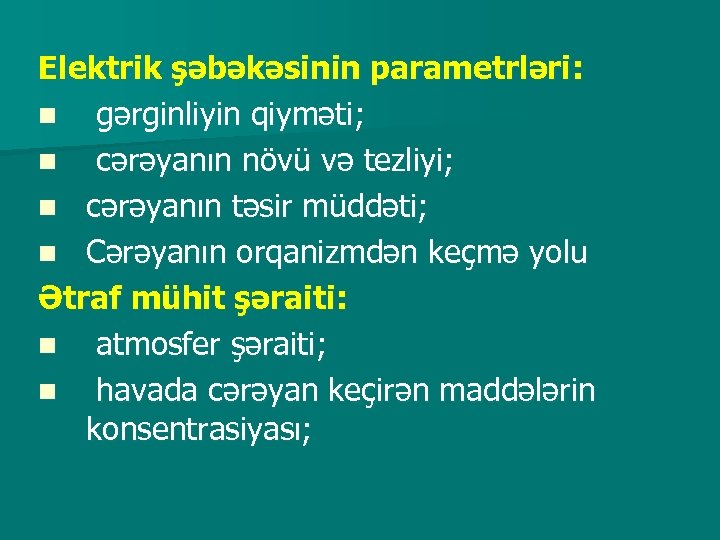 Elektrik şəbəkəsinin parametrləri:
- gərginliyin qiyməti;
- cərəyanın növü və tezliyi;
- cərəyanın təsir müddəti;
- Cərəyanın orqanizmdən keçmə yolu

Ətraf mühit şəraiti:
- atmosfer şəraiti;
- havada cərəyan keçirən maddələrin konsentrasiyası;